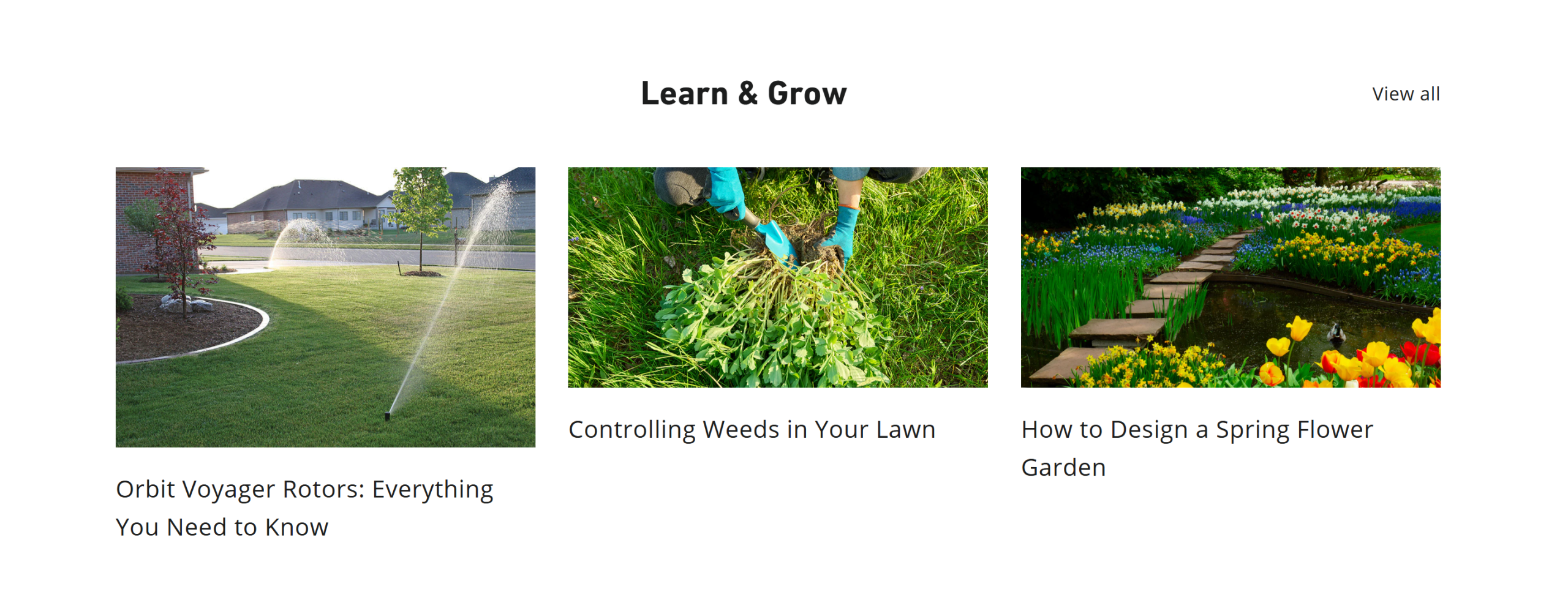 Learn & Grow

View all

Orbit Voyager Rotors: Everything You Need to Know

Controlling Weeds in Your Lawn

How to Design a Spring Flower Garden